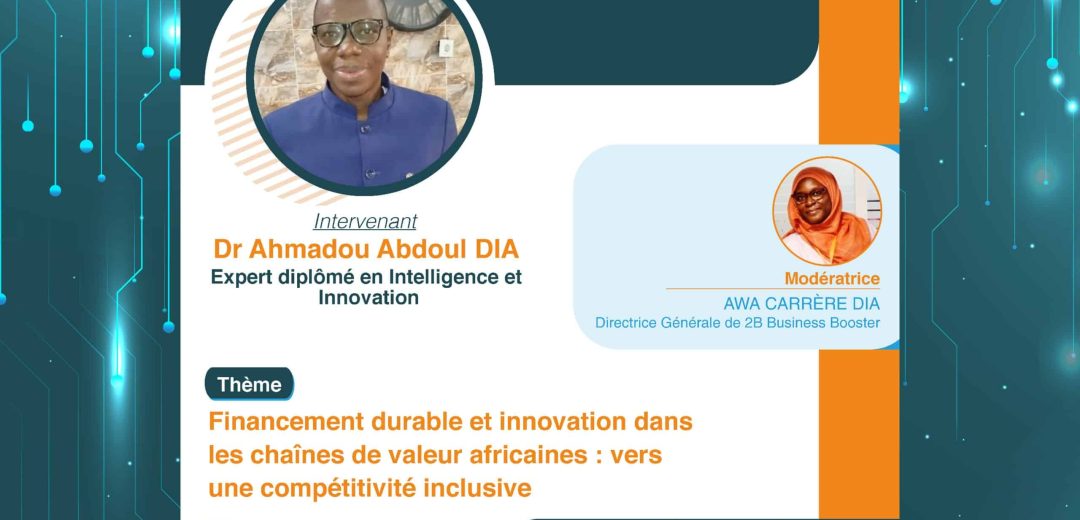 Intervenant

Dr Ahmadou Abdoul DIA

Expert diplômé en Intelligence et Innovation

Modératrice

AWA CARRÈRE DIA

Directrice Générale de 2B Business Booster

Thème

Financement durable et innovation dans les chaînes de valeur africaines : vers une compétitivité inclusive